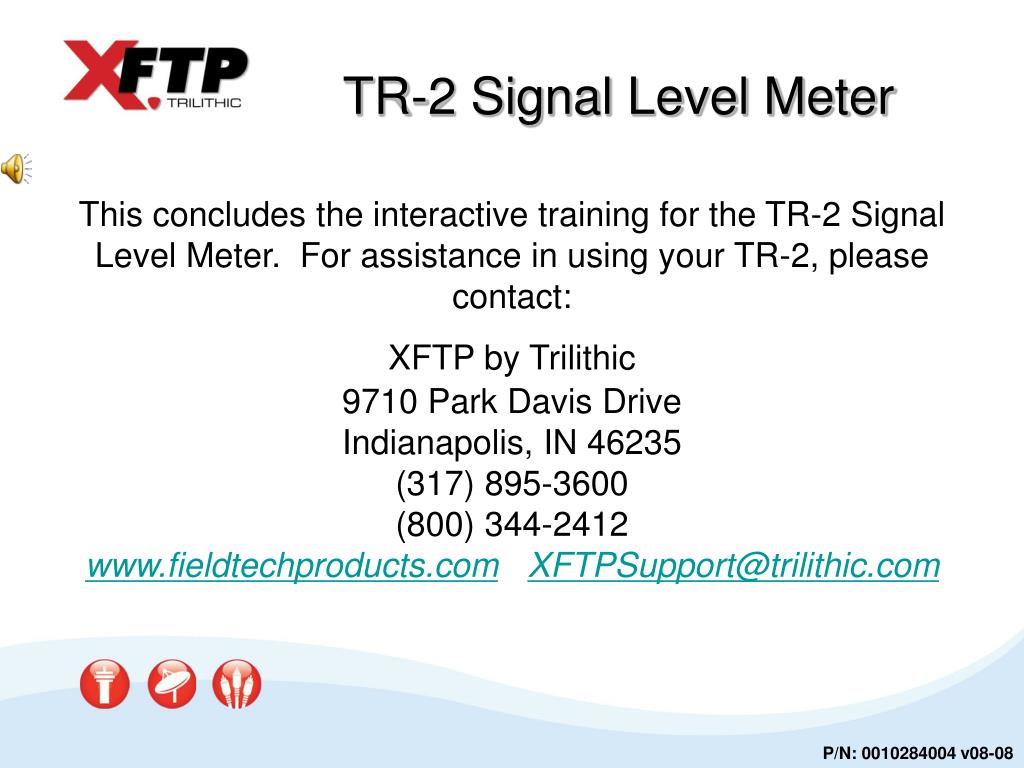 XFTP TRILITHIC

TR-2 Signal Level Meter

This concludes the interactive training for the TR-2 Signal Level Meter. For assistance in using your TR-2, please contact:

XFTP by Trilithic
9710 Park Davis Drive
Indianapolis, IN 46235
(317) 895-3600
(800) 344-2412
www.fieldtechproducts.com XFTPSupport@trilithic.com

P/N: 0010284004 v08-08